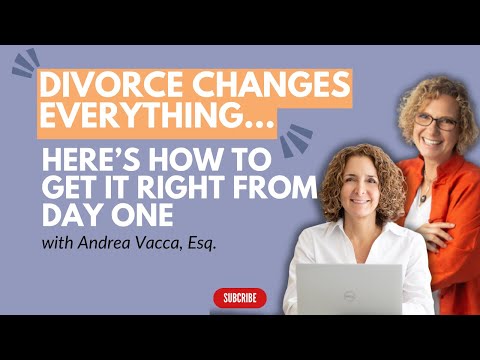 DIVORCE CHANGES EVERYTHING...

HERE'S HOW TO GET IT RIGHT FROM DAY ONE

with Andrea Vacca, Esq.

SUBCRIBE